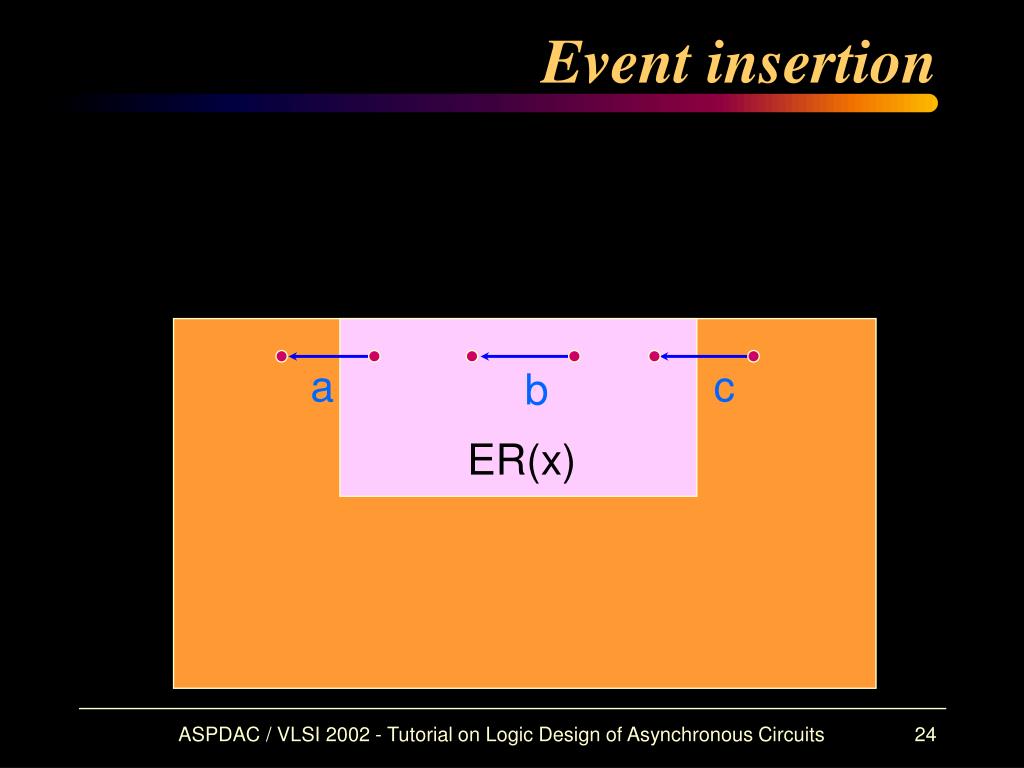 Event insertion

a

b

c

ER(x)

ASPDAC / VLSI 2002 - Tutorial on Logic Design of Asynchronous Circuits

24